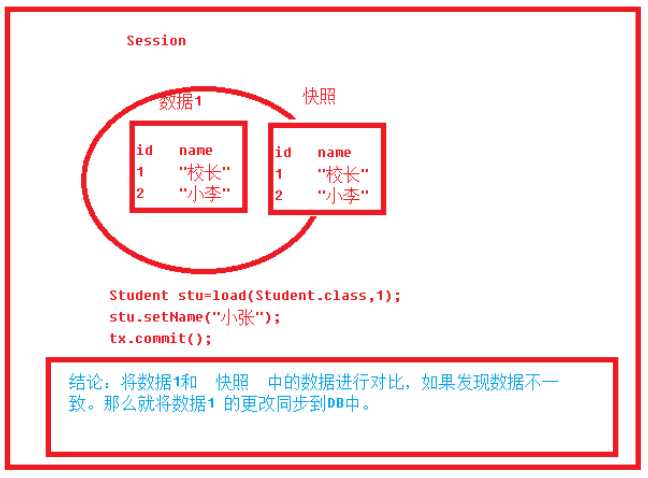 Session

数据1

快照

| id | name |
|---|---|
| 1 | "校长" |
| 2 | "小李" |

| id | name |
|---|---|
| 1 | "校长" |
| 2 | "小李" |

Student stu=load(Student.class,1);
stu.setName("小张");
tx.commit();

结论：将数据1和 快照 中的数据进行对比，如果发现数据不一致。那么就将数据1 的更改同步到DB中。